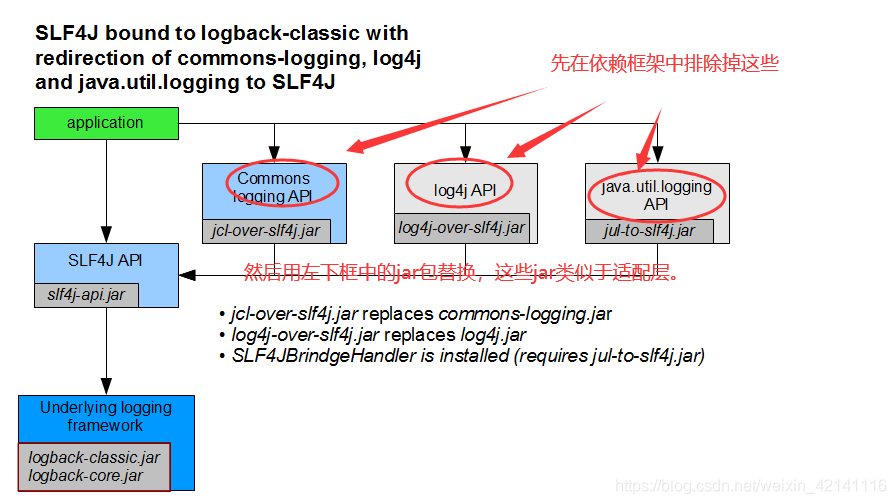 SLF4J bound to logback-classic with redirection of commons-logging, log4j and java.util.logging to SLF4J

先在依赖框架中排除掉这些

application

Commons logging API

jcl-over-slf4j.jar

log4j API

log4j-over-slf4j.jar

java.util.logging API

jul-to-slf4j.jar

SLF4J API

slf4j-api.jar

然后用左下框中的jar包替换，这些jar类似于适配层。

• jcl-over-slf4j.jar replaces commons-logging.jar
• log4j-over-slf4j.jar replaces log4j.jar
• SLF4JBrindgeHandler is installed (requires jul-to-slf4j.jar)

Underlying logging framework

logback-classic.jar
logback-core.jar

https://blog.csdn.net/weixin_42141116